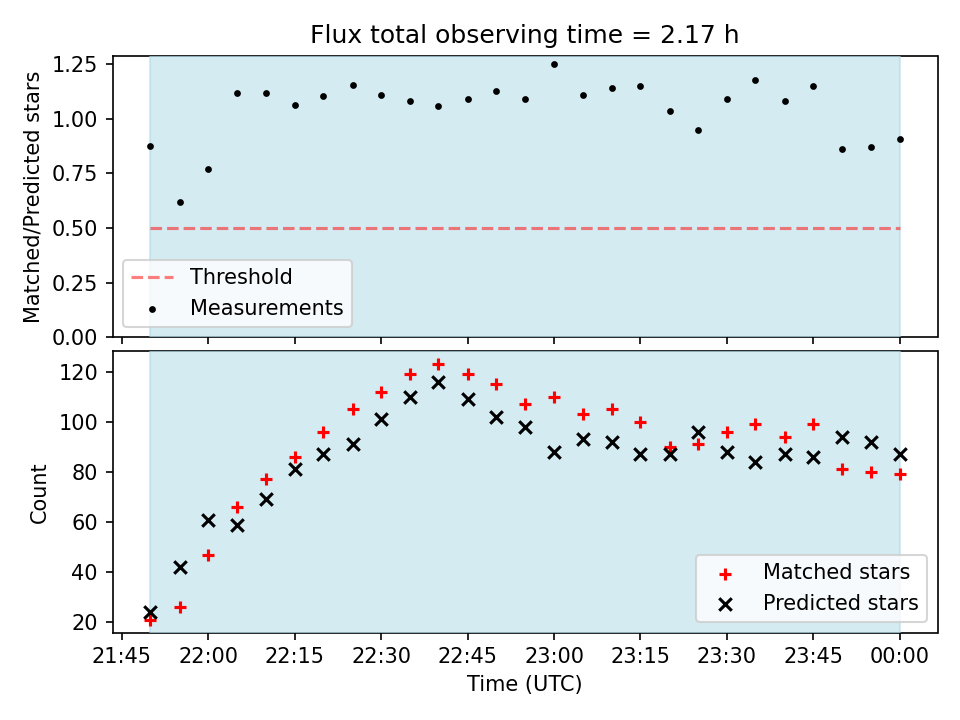 Flux total observing time = 2.17 h

Matched/Predicted stars

1.25
1.00
0.75
0.50
0.25
0.00

Threshold
Measurements

Count

120
100
80
60
40
20

Matched stars
Predicted stars

21:45 22:00 22:15 22:30 22:45 23:00 23:15 23:30 23:45 00:00

Time (UTC)